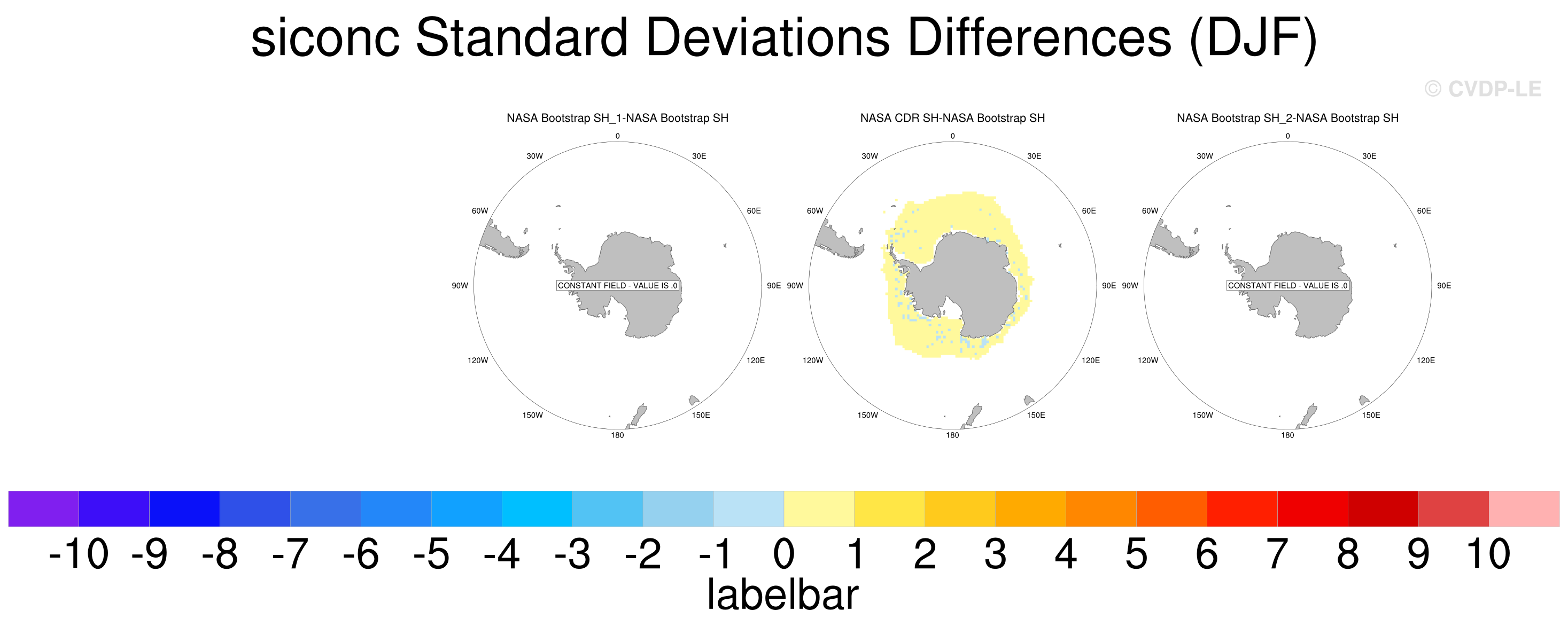 siconc Standard Deviations Differences (DJF)

© CVDP-LE

NASA Bootstrap SH_1-NASA Bootstrap SH

0
30W
30E
60W
60E
90W
90E
120W
120E
150W
150E
180

CONSTANT FIELD - VALUE IS .0

NASA CDR SH-NASA Bootstrap SH

0
30W
30E
60W
60E
90W
90E
120W
120E
150W
150E
180

NASA Bootstrap SH_2-NASA Bootstrap SH

0
30W
30E
60W
60E
90W
90E
120W
120E
150W
150E
180

CONSTANT FIELD - VALUE IS .0

-10 -9 -8 -7 -6 -5 -4 -3 -2 -1 0 1 2 3 4 5 6 7 8 9 10

labelbar